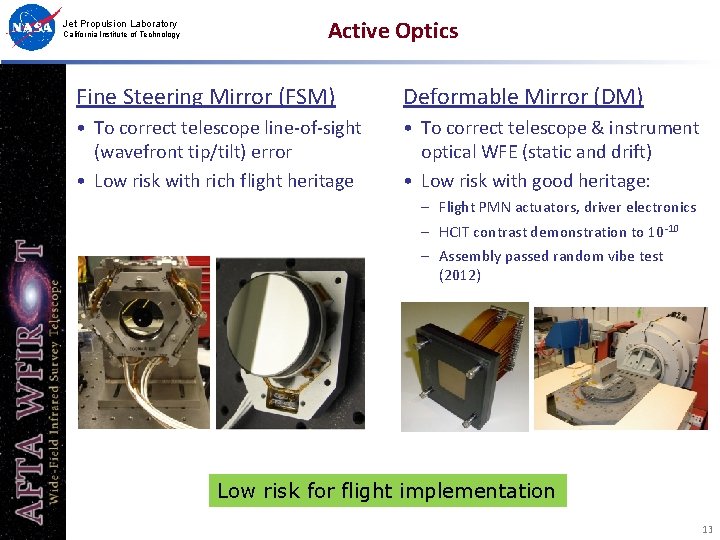 NASA

Jet Propulsion Laboratory
California Institute of Technology

Active Optics

AFTA WFIRST
Wide-Field Infrared Survey Telescope

Fine Steering Mirror (FSM)

• To correct telescope line-of-sight (wavefront tip/tilt) error
• Low risk with rich flight heritage

Deformable Mirror (DM)

• To correct telescope & instrument optical WFE (static and drift)
• Low risk with good heritage:
– Flight PMN actuators, driver electronics
– HCIT contrast demonstration to $10^{-10}$
– Assembly passed random vibe test (2012)

Low risk for flight implementation

13